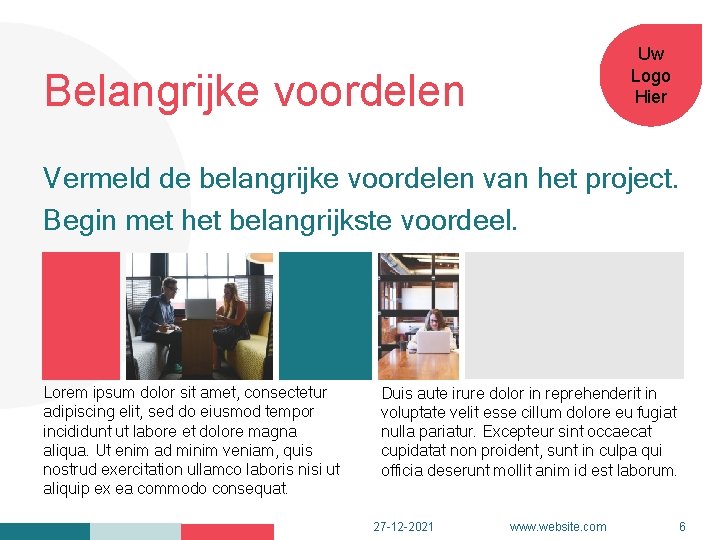 Belangrijke voordelen

Uw Logo Hier

Vermeld de belangrijke voordelen van het project. Begin met het belangrijkste voordeel.

Lorem ipsum dolor sit amet, consectetur adipiscing elit, sed do eiusmod tempor incididunt ut labore et dolore magna aliqua. Ut enim ad minim veniam, quis nostrud exercitation ullamco laboris nisi ut aliquip ex ea commodo consequat.

Duis aute irure dolor in reprehenderit in voluptate velit esse cillum dolore eu fugiat nulla pariatur. Excepteur sint occaecat cupidatat non proident, sunt in culpa qui officia deserunt mollit anim id est laborum.

27-12-2021 www.website.com 6